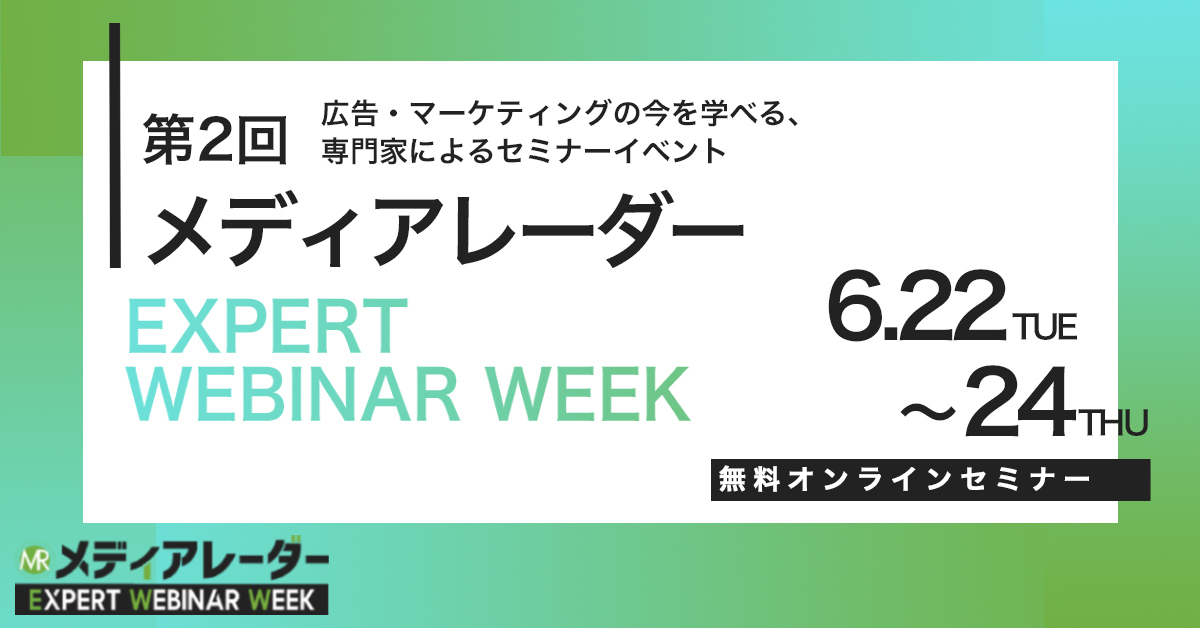 第2回

広告・マーケティングの今を学べる、専門家によるセミナーイベント

メディアレーダー

EXPERT WEBINAR WEEK

6.22 TUE
～24 THU

無料オンラインセミナー

MR メディアレーダー
EXPERT WEBINAR WEEK